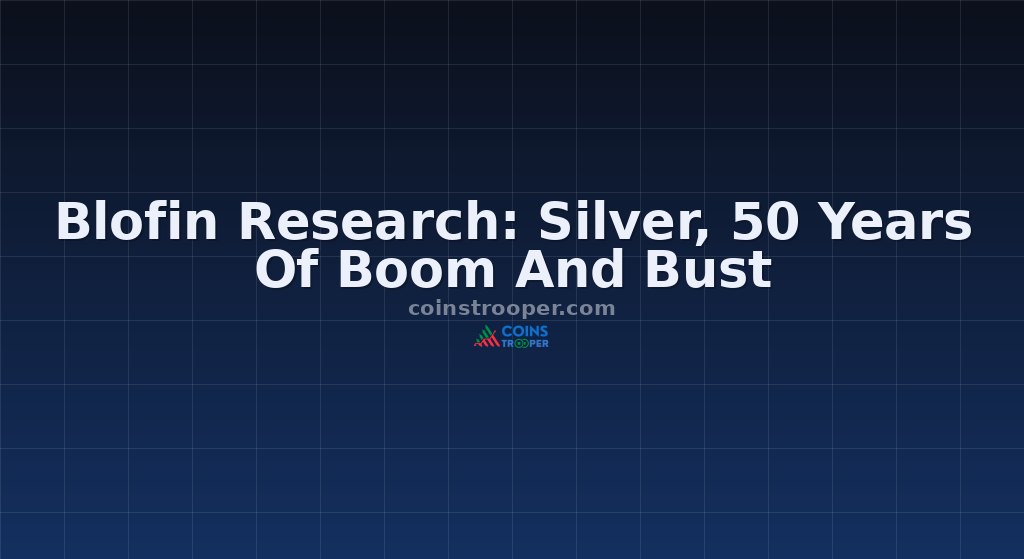 Blofin Research: Silver, 50 Years Of Boom And Bust

coinstrooper.com

COINS TROOPER